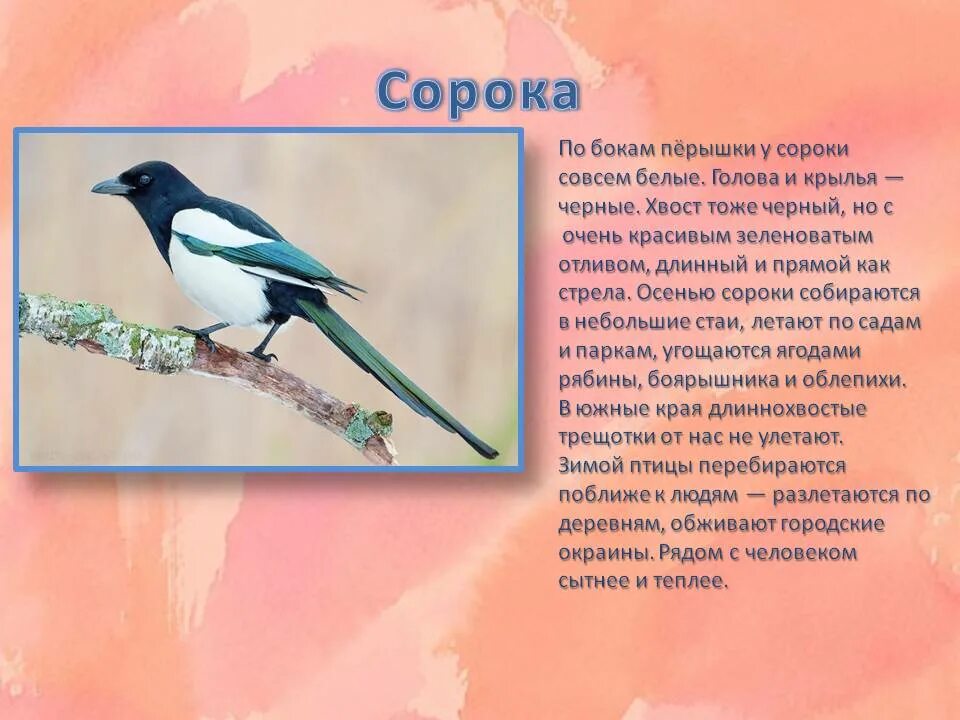 Сорока

По бокам пёрышки у сороки совсем белые. Голова и крылья — черные. Хвост тоже черный, но с очень красивым зеленоватым отливом, длинный и прямой как стрела. Осенью сороки собираются в небольшие стаи, летают по садам и паркам, угощаются ягодами рябины, боярышника и облепихи. В южные края длиннохвостые трещотки от нас не улетают. Зимой птицы перебираются поближе к людям — разлетаются по деревням, обживают городские окраины. Рядом с человеком сытнее и теплее.